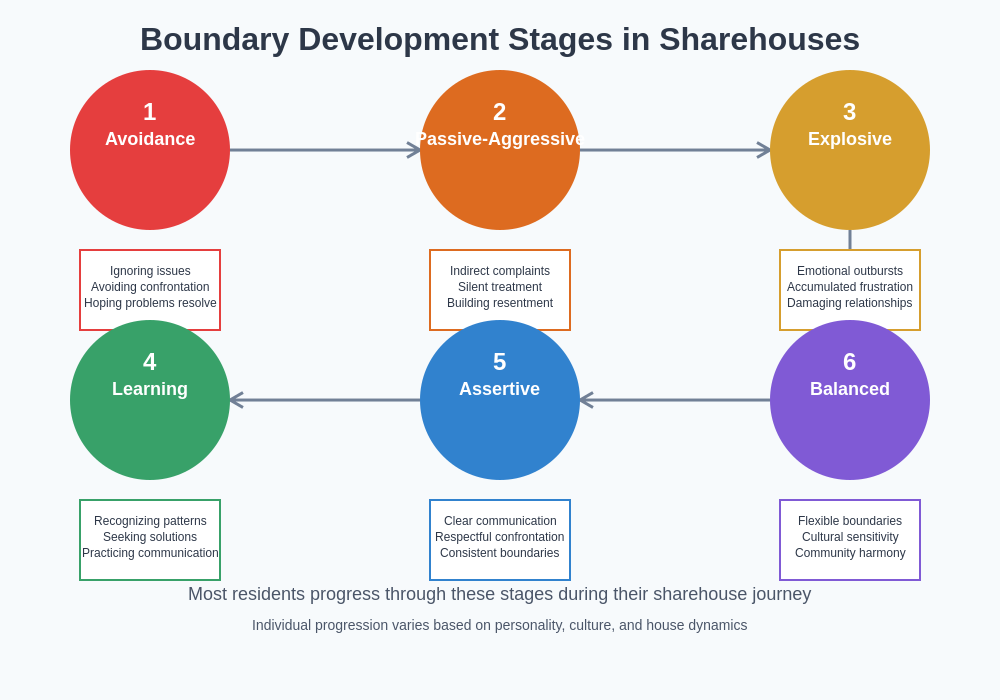 Boundary Development Stages in Sharehouses

1
Avoidance

2
Passive-Aggressive

3
Explosive

Ignoring issues
Avoiding confrontation
Hoping problems resolve

Indirect complaints
Silent treatment
Building resentment

Emotional outbursts
Accumulated frustration
Damaging relationships

4
Learning

5
Assertive

6
Balanced

Recognizing patterns
Seeking solutions
Practicing communication

Clear communication
Respectful confrontation
Consistent boundaries

Flexible boundaries
Cultural sensitivity
Community harmony

Most residents progress through these stages during their sharehouse journey

Individual progression varies based on personality, culture, and house dynamics